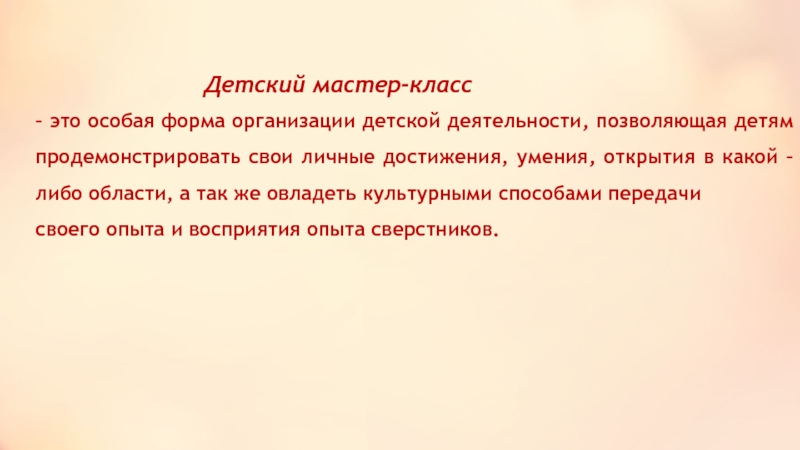 Детский мастер-класс

– это особая форма организации детской деятельности, позволяющая детям продемонстрировать свои личные достижения, умения, открытия в какой – либо области, а так же овладеть культурными способами передачи своего опыта и восприятия опыта сверстников.